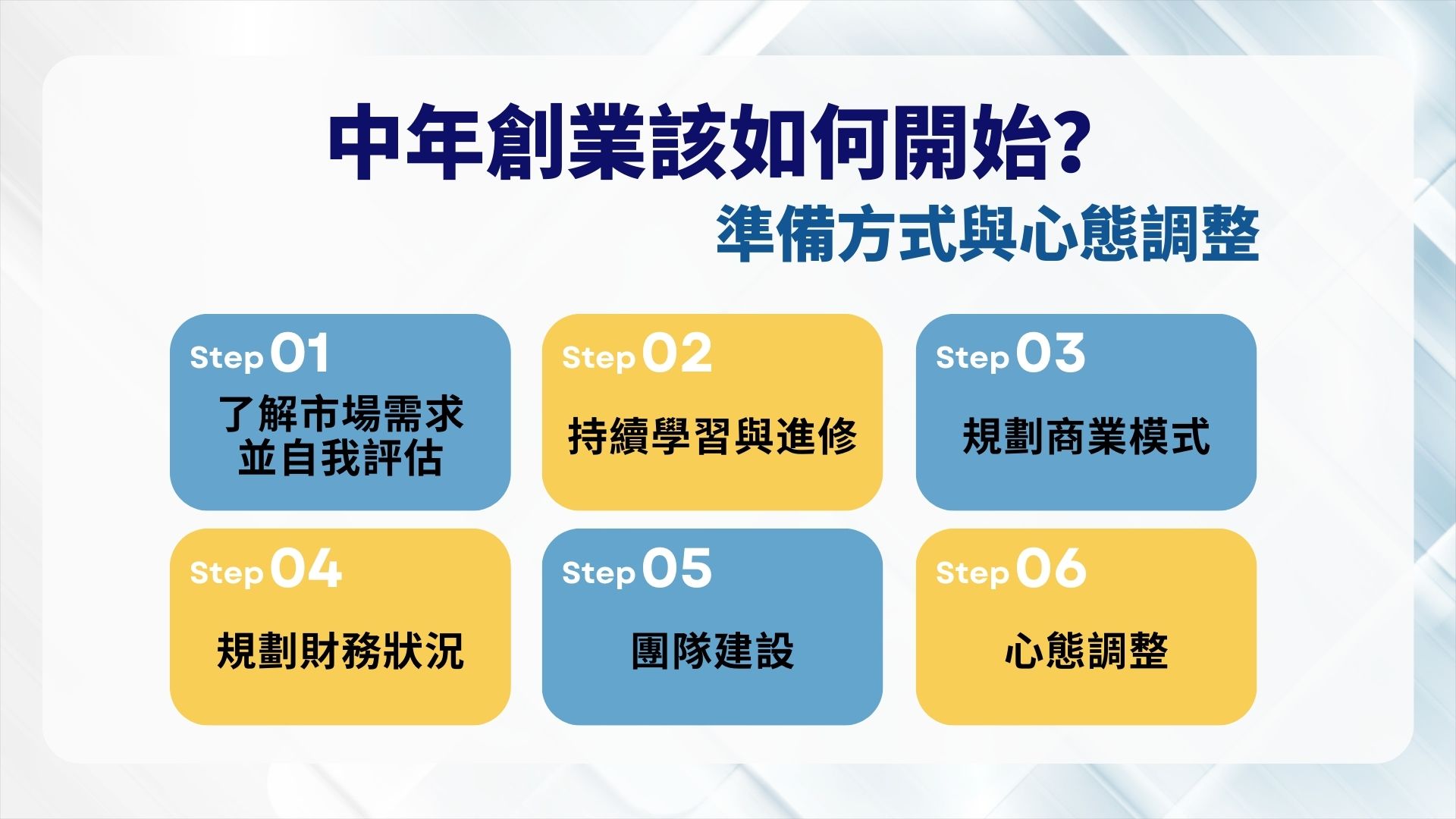 中年創業該如何開始?
準備方式與心態調整

Step 01
了解市場需求並自我評估

Step 02
持續學習與進修

Step 03
規劃商業模式

Step 04
規劃財務狀況

Step 05
團隊建設

Step 06
心態調整